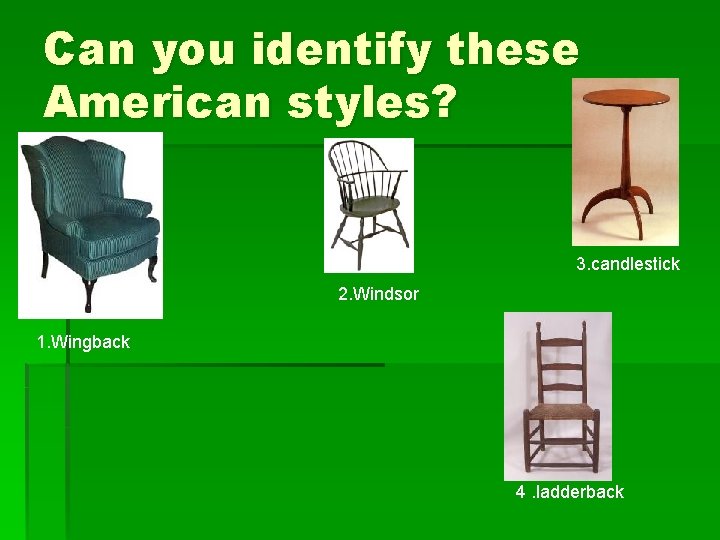 Can you identify these American styles?

1.Wingback

2.Windsor

3.candlestick

4 .ladderback